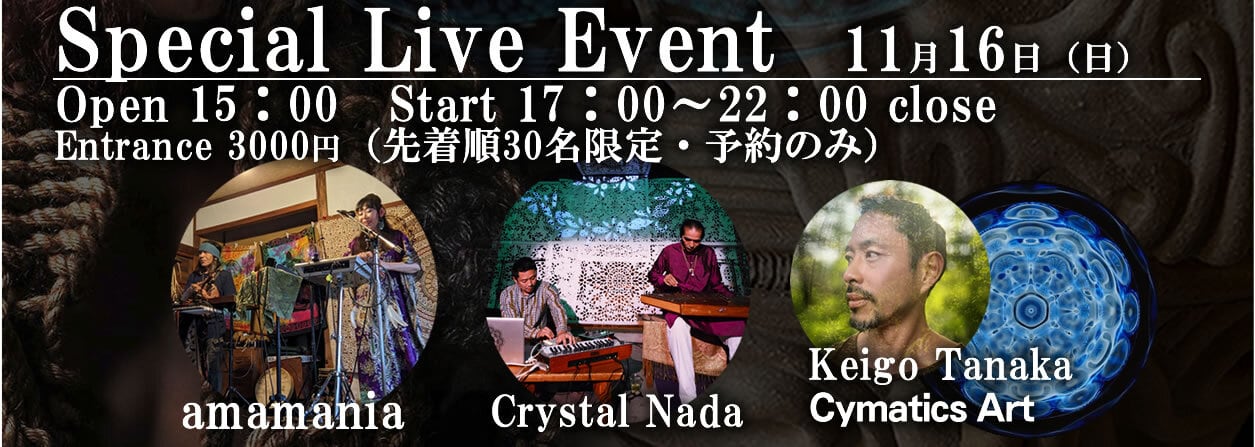 Special Live Event 11月16日（日）

Open 15：00 Start 17：00～22：00 close

Entrance 3000円（先着順30名限定・予約のみ）

amamania

Crystal Nada

Keigo Tanaka
Cymatics Art